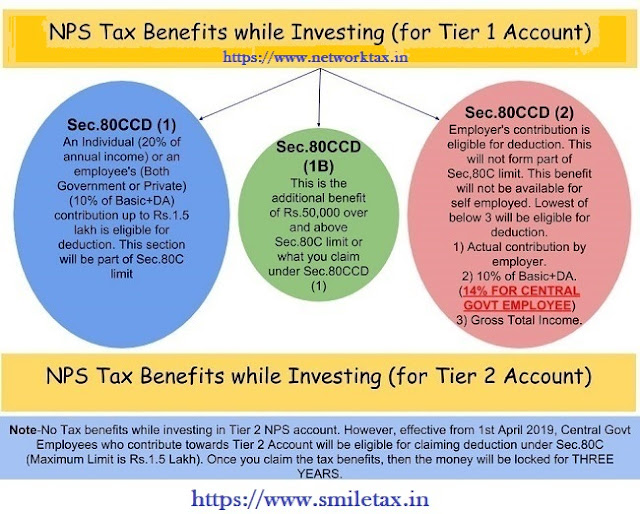 NPS Tax Benefits while Investing (for Tier 1 Account)

https://www.networktax.in

Sec.80CCD (1)
An Individual (20% of annual income) or an employee's (Both Government or Private) (10% of Basic+DA) contribution up to Rs.1.5 lakh is eligible for deduction. This section will be part of Sec.80C limit

Sec.80CCD (1B)
This is the additional benefit of Rs.50,000 over and above Sec.80C limit or what you claim under Sec.80CCD (1)

Sec.80CCD (2)
Employer's contribution is eligible for deduction. This will not form part of Sec,80C limit. This benefit will not be available for self employed. Lowest of below 3 will be eligible for deduction.
1) Actual contribution by employer.
2) 10% of Basic+DA. (14% FOR CENTRAL GOVT EMPLOYEE)
3) Gross Total Income.

NPS Tax Benefits while Investing (for Tier 2 Account)

Note-No Tax benefits while investing in Tier 2 NPS account. However, effective from 1st April 2019, Central Govt Employees who contribute towards Tier 2 Account will be eligible for claiming deduction under Sec.80C (Maximum Limit is Rs.1.5 Lakh). Once you claim the tax benefits, then the money will be locked for THREE YEARS.

https://www.smiletax.in